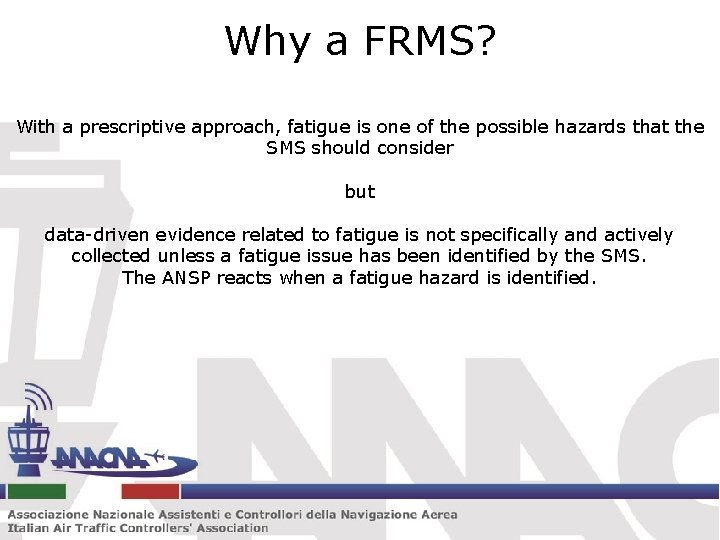 Why a FRMS?

With a prescriptive approach, fatigue is one of the possible hazards that the SMS should consider

but

data-driven evidence related to fatigue is not specifically and actively collected unless a fatigue issue has been identified by the SMS. The ANSP reacts when a fatigue hazard is identified.

ANACNA

Associazione Nazionale Assistenti e Controllori della Navigazione Aerea
Italian Air Traffic Controllers' Association